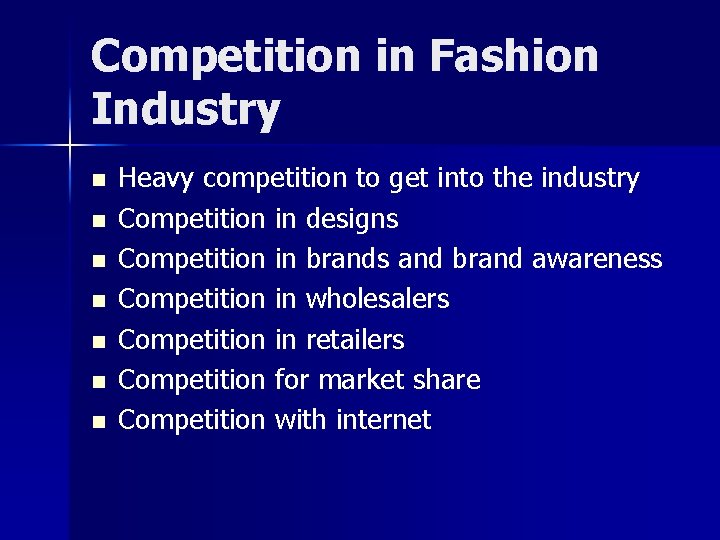 Competition in Fashion Industry

- Heavy competition to get into the industry
- Competition in designs
- Competition in brands and brand awareness
- Competition in wholesalers
- Competition in retailers
- Competition for market share
- Competition with internet